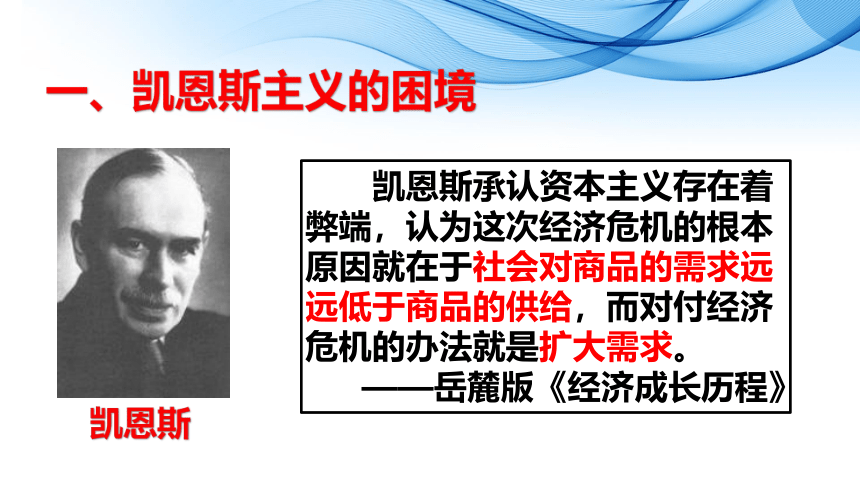 一、凯恩斯主义的困境

凯恩斯

凯恩斯承认资本主义存在着弊端，认为这次经济危机的根本原因就在于社会对商品的需求远远低于商品的供给，而对付经济危机的办法就是扩大需求。

——岳麓版《经济成长历程》